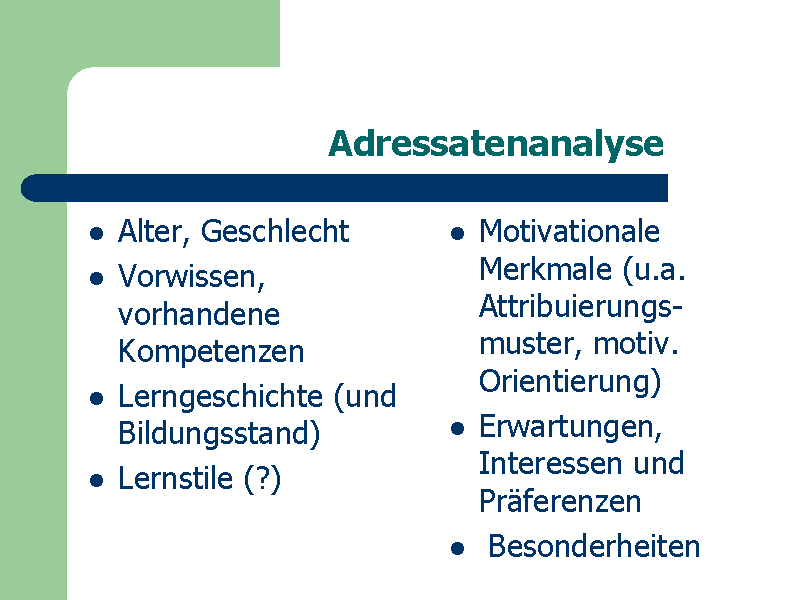 Adressatenanalyse

- Alter, Geschlecht
- Vorwissen, vorhandene Kompetenzen
- Lerngeschichte (und Bildungsstand)
- Lernstile (?)

- Motivationale Merkmale (u.a. Attribuierungsmuster, motiv. Orientierung)
- Erwartungen, Interessen und Präferenzen
- Besonderheiten